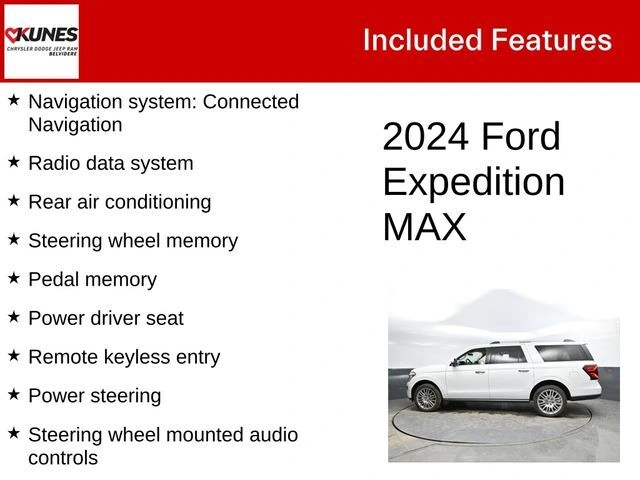 KUNES
CHRYSLER DODGE JEEP RAM
BELVIDERE

Included Features

★ Navigation system: Connected Navigation

★ Radio data system

★ Rear air conditioning

★ Steering wheel memory

★ Pedal memory

★ Power driver seat

★ Remote keyless entry

★ Power steering

★ Steering wheel mounted audio controls

2024 Ford Expedition MAX